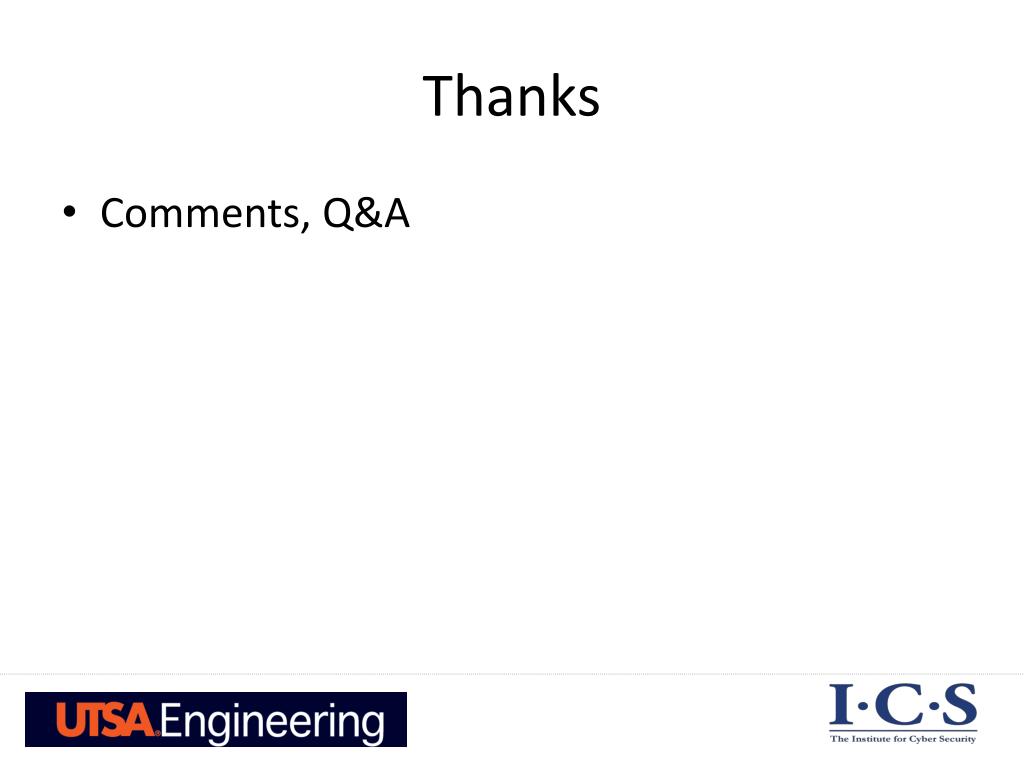 Thanks

• Comments, Q&A

UTSA Engineering

I·C·S
The Institute for Cyber Security